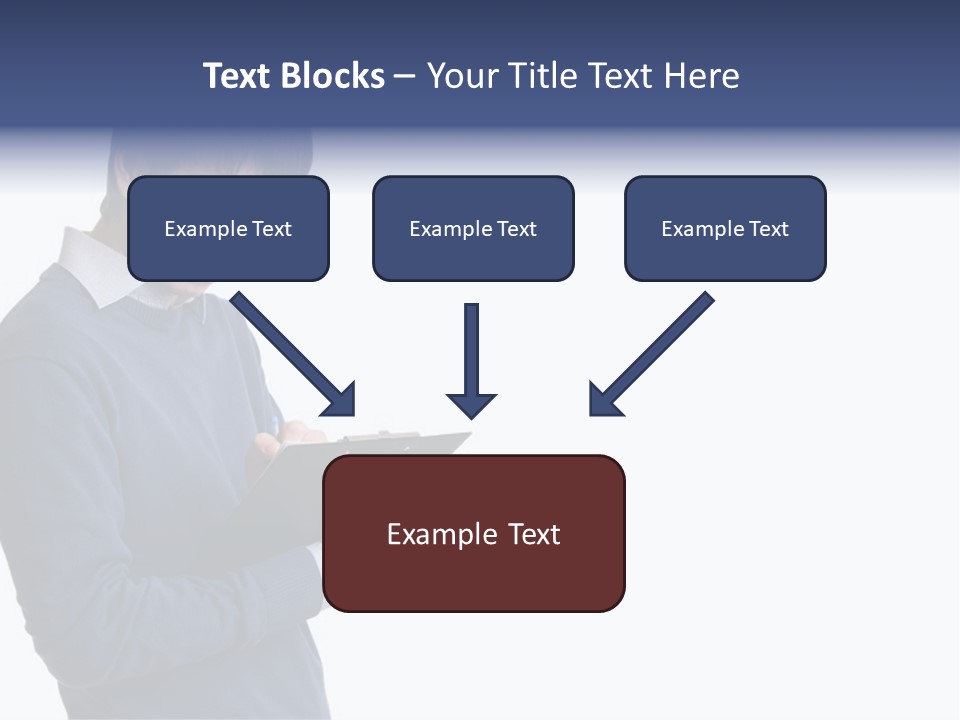 Text Blocks – Your Title Text Here

Example Text

Example Text

Example Text

Example Text